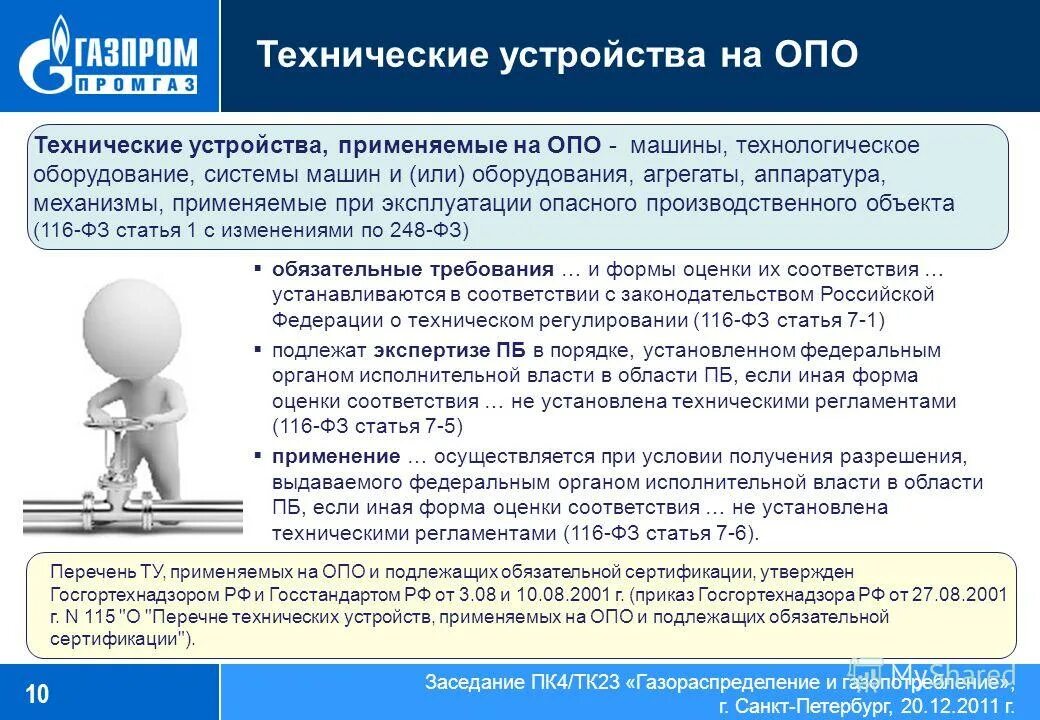 ГАЗПРОМ ПРОМГАЗ

Технические устройства на ОПО

Технические устройства, применяемые на ОПО - машины, технологическое оборудование, системы машин и (или) оборудования, агрегаты, аппаратура, механизмы, применяемые при эксплуатации опасного производственного объекта (116-ФЗ статья 1 с изменениями по 248-ФЗ)

▪ обязательные требования … и формы оценки их соответствия … устанавливаются в соответствии с законодательством Российской Федерации о техническом регулировании (116-ФЗ статья 7-1)

▪ подлежат экспертизе ПБ в порядке, установленном федеральным органом исполнительной власти в области ПБ, если иная форма оценки соответствия … не установлена техническими регламентами (116-ФЗ статья 7-5)

▪ применение … осуществляется при условии получения разрешения, выдаваемого федеральным органом исполнительной власти в области ПБ, если иная форма оценки соответствия … не установлена техническими регламентами (116-ФЗ статья 7-6).

Перечень ТУ, применяемых на ОПО и подлежащих обязательной сертификации, утвержден Госгортехнадзором РФ и Госстандартом РФ от 3.08 и 10.08.2001 г. (приказ Госгортехнадзора РФ от 27.08.2001 г. N 115 "О "Перечне технических устройств, применяемых на ОПО и подлежащих обязательной сертификации").

10

Заседание ПК4/ТК23 «Газораспределение и газопотребление», г. Санкт-Петербург, 20.12.2011 г.

MyShared